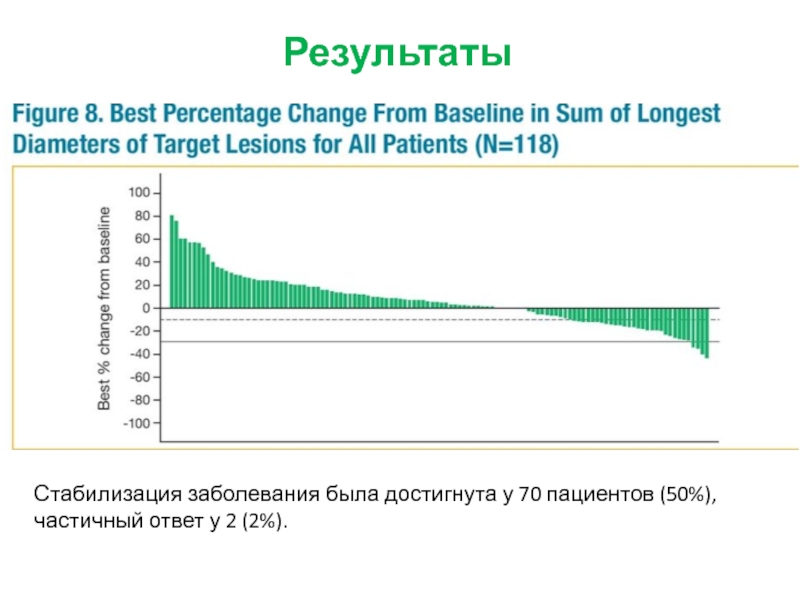 Результаты

Figure 8. Best Percentage Change From Baseline in Sum of Longest Diameters of Target Lesions for All Patients (N=118)

Best % change from baseline

100
80
60
40
20
0
-20
-40
-60
-80
-100

Стабилизация заболевания была достигнута у 70 пациентов (50%), частичный ответ у 2 (2%).